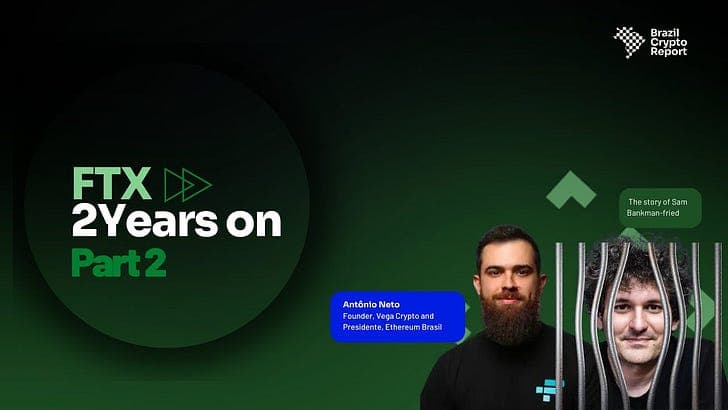 Brazil Crypto Report

FTX
2Years on
Part 2

The story of Sam Bankman-fried

Antônio Neto
Founder, Vega Crypto and Presidente, Ethereum Brasil